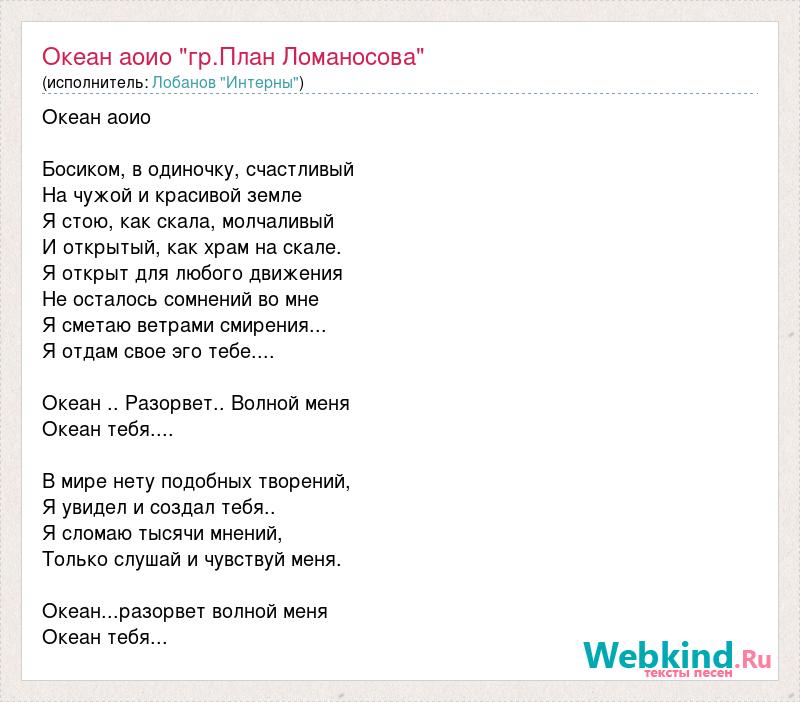 Океан аоио "гр.План Ломаносова"
(исполнитель: Лобанов "Интерны")

Океан аоио

Босиком, в одиночку, счастливый
На чужой и красивой земле
Я стою, как скала, молчаливый
И открытый, как храм на скале.
Я открыт для любого движения
Не осталось сомнений во мне
Я сметаю ветрами смирения...
Я отдам свое эго тебе....

Океан .. Разорвет.. Волной меня
Океан тебя....

В мире нету подобных творений,
Я увидел и создал тебя..
Я сломаю тысячи мнений,
Только слушай и чувствуй меня.

Океан...разорвет волной меня
Океан тебя...

Webkind.Ru
тексты песен